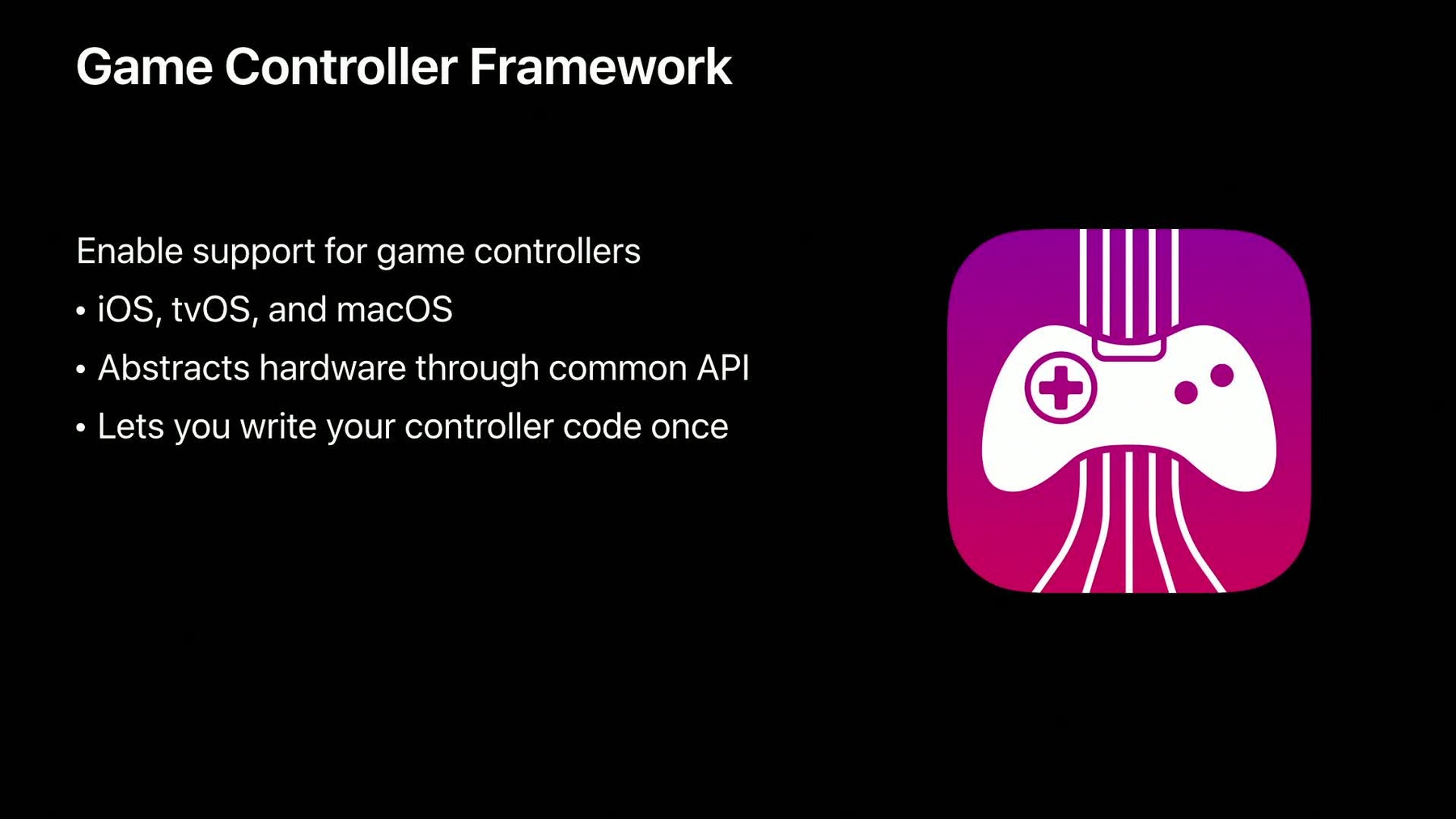 Game Controller Framework

Enable support for game controllers

• iOS, tvOS, and macOS
• Abstracts hardware through common API
• Lets you write your controller code once